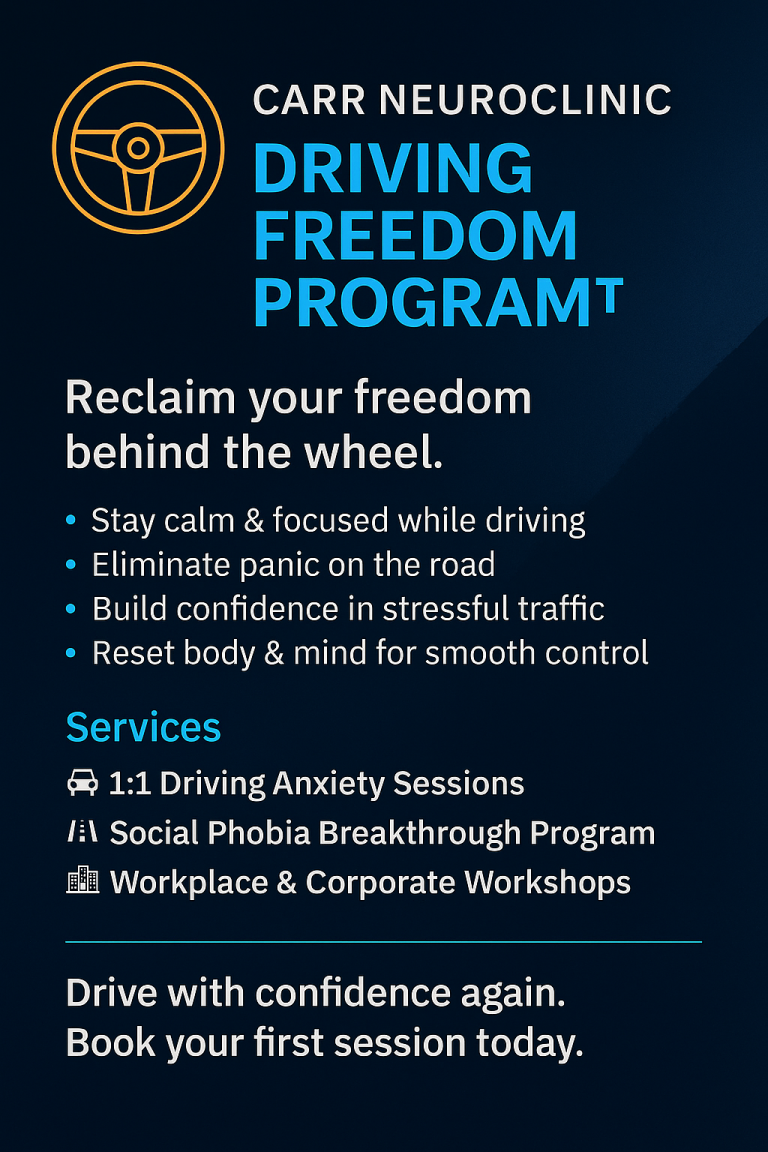 CARR NEUROCLINIC
DRIVING FREEDOM PROGRAMᵀ

Reclaim your freedom behind the wheel.

• Stay calm & focused while driving
• Eliminate panic on the road
• Build confidence in stressful traffic
• Reset body & mind for smooth control

Services
1:1 Driving Anxiety Sessions
Social Phobia Breakthrough Program
Workplace & Corporate Workshops

Drive with confidence again.
Book your first session today.